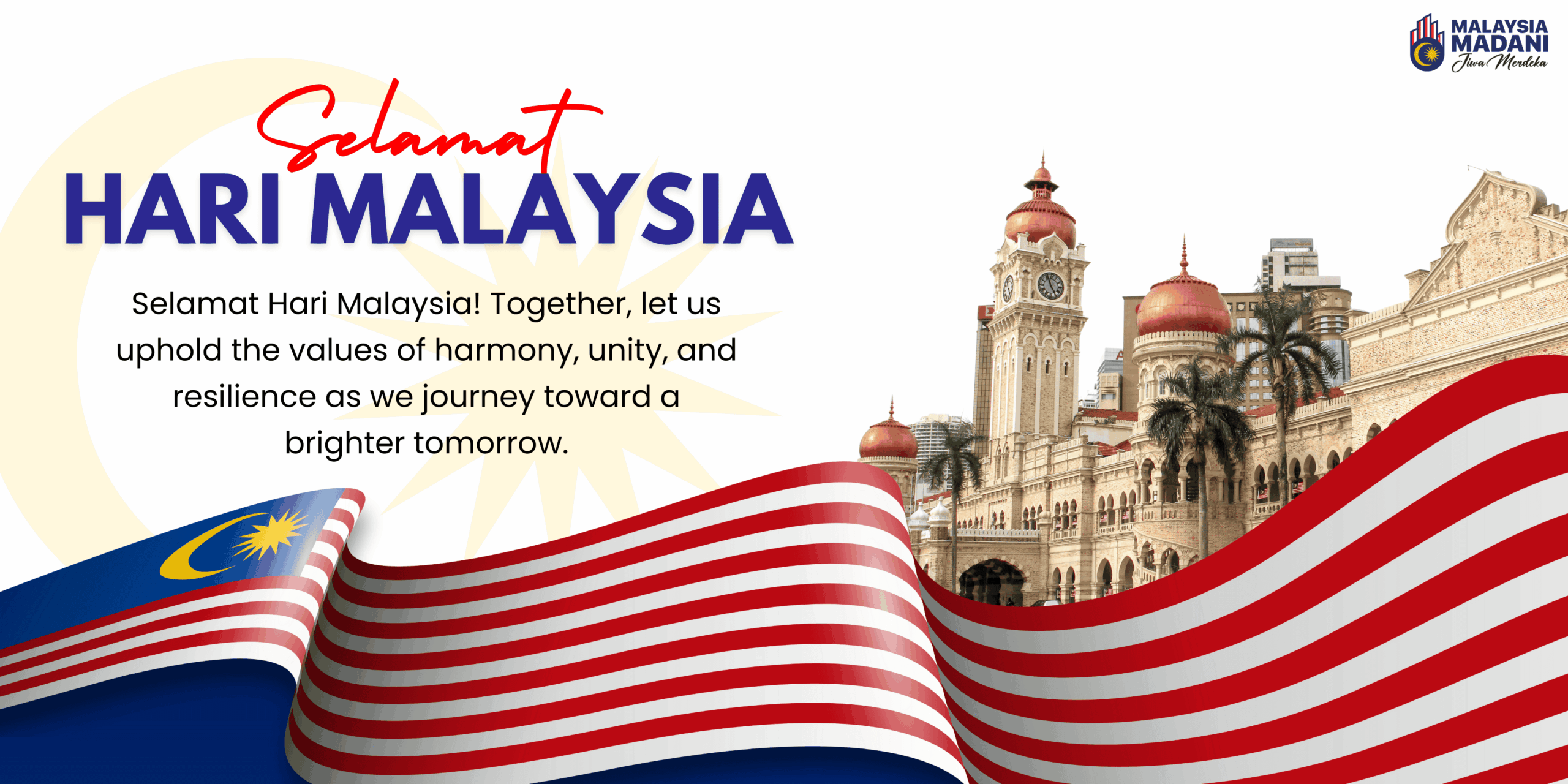 MALAYSIA MADANI
Jiwa Merdeka

Selamat
HARI MALAYSIA

Selamat Hari Malaysia! Together, let us uphold the values of harmony, unity, and resilience as we journey toward a brighter tomorrow.